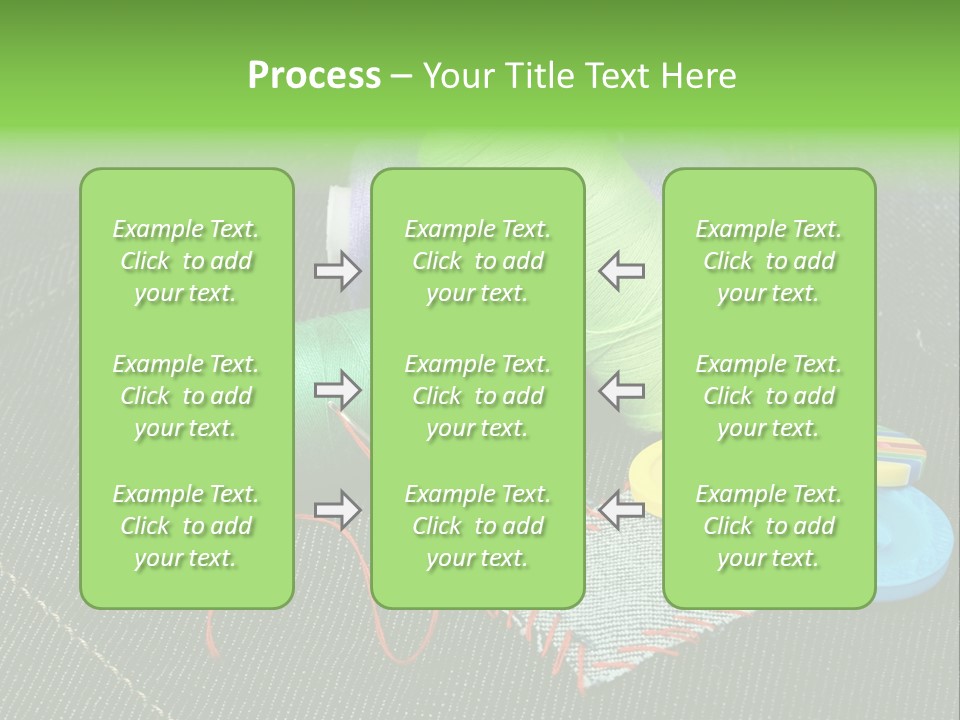 Process – Your Title Text Here

Example Text. Click to add your text.

Example Text. Click to add your text.

Example Text. Click to add your text.

Example Text. Click to add your text.

Example Text. Click to add your text.

Example Text. Click to add your text.

Example Text. Click to add your text.

Example Text. Click to add your text.

Example Text. Click to add your text.